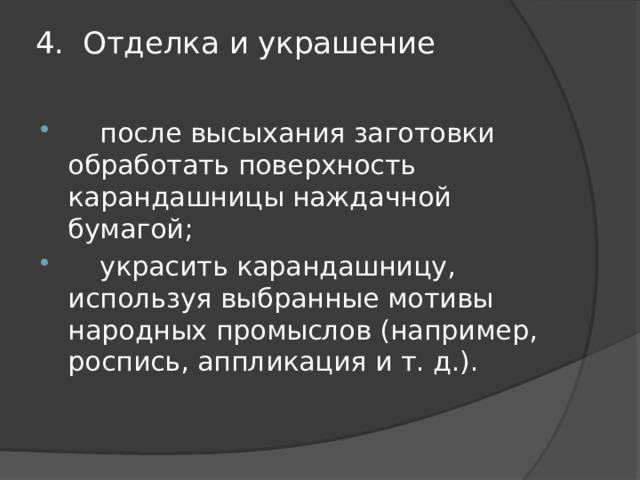 4. Отделка и украшение

- после высыхания заготовки обработать поверхность карандашницы наждачной бумагой;
- украсить карандашницу, используя выбранные мотивы народных промыслов (например, роспись, аппликация и т. д.).